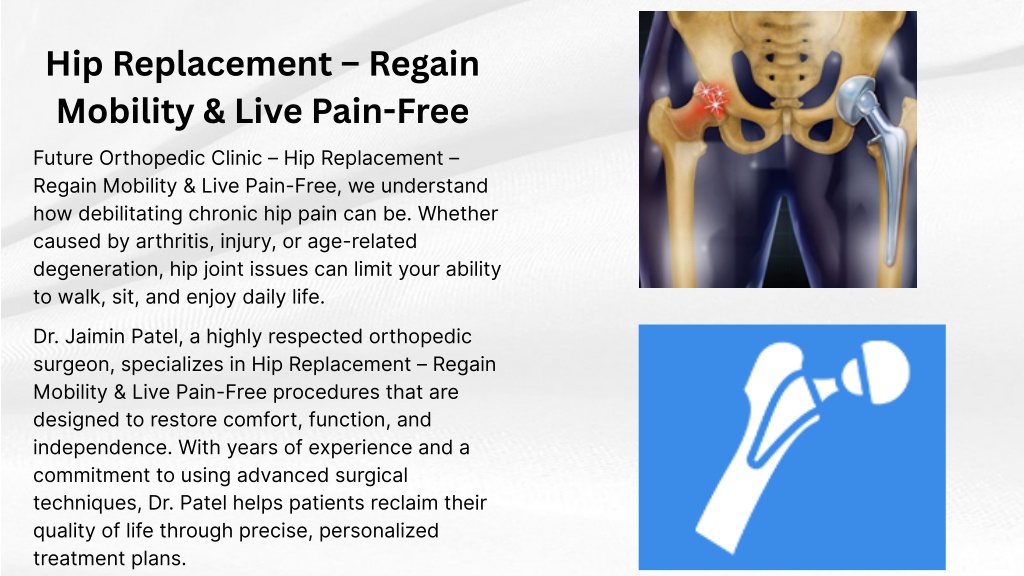 Hip Replacement – Regain Mobility & Live Pain-Free

Future Orthopedic Clinic – Hip Replacement – Regain Mobility & Live Pain-Free, we understand how debilitating chronic hip pain can be. Whether caused by arthritis, injury, or age-related degeneration, hip joint issues can limit your ability to walk, sit, and enjoy daily life.

Dr. Jaimin Patel, a highly respected orthopedic surgeon, specializes in Hip Replacement – Regain Mobility & Live Pain-Free procedures that are designed to restore comfort, function, and independence. With years of experience and a commitment to using advanced surgical techniques, Dr. Patel helps patients reclaim their quality of life through precise, personalized treatment plans.